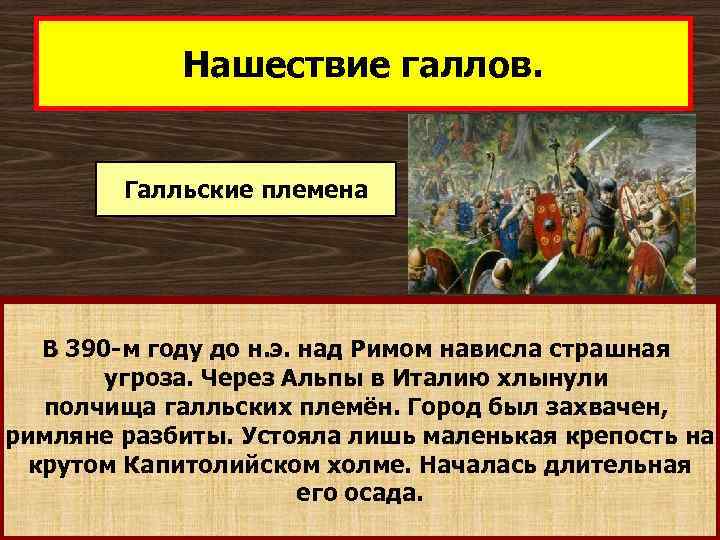 Нашествие галлов.

Галльские племена

В 390-м году до н.э. над Римом нависла страшная угроза. Через Альпы в Италию хлынули полчища галльских племён. Город был захвачен, римляне разбиты. Устояла лишь маленькая крепость на крутом Капитолийском холме. Началась длительная его осада.